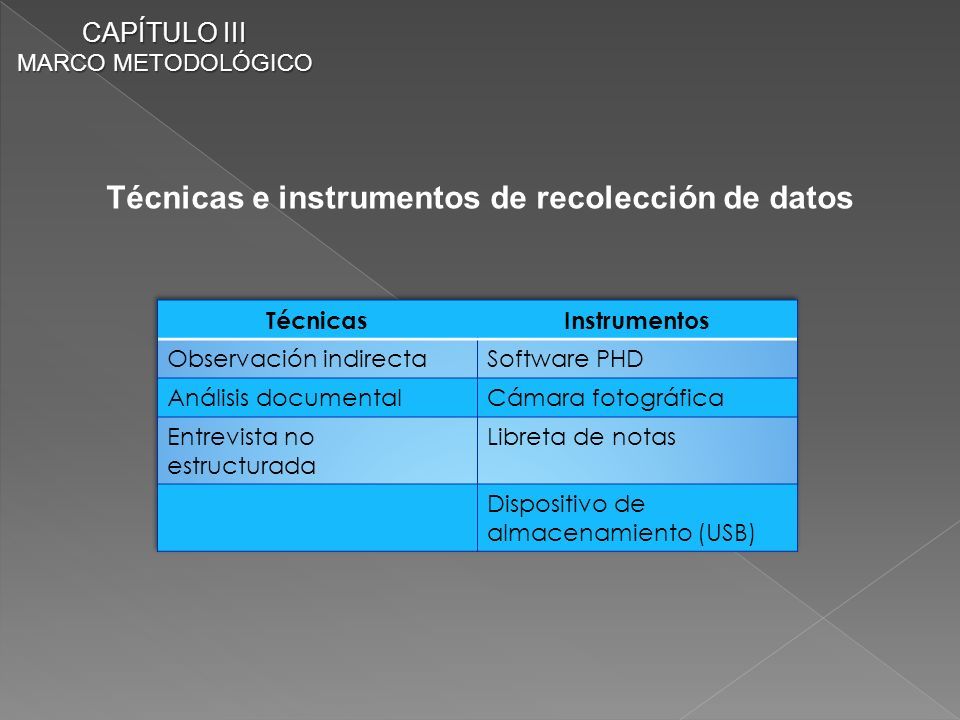 CAPÍTULO III
MARCO METODOLÓGICO

Técnicas e instrumentos de recolección de datos

| Técnicas | Instrumentos |
|---|---|
| Observación indirecta | Software PHD |
| Análisis documental | Cámara fotográfica |
| Entrevista no estructurada | Libreta de notas |
| | Dispositivo de almacenamiento (USB) |